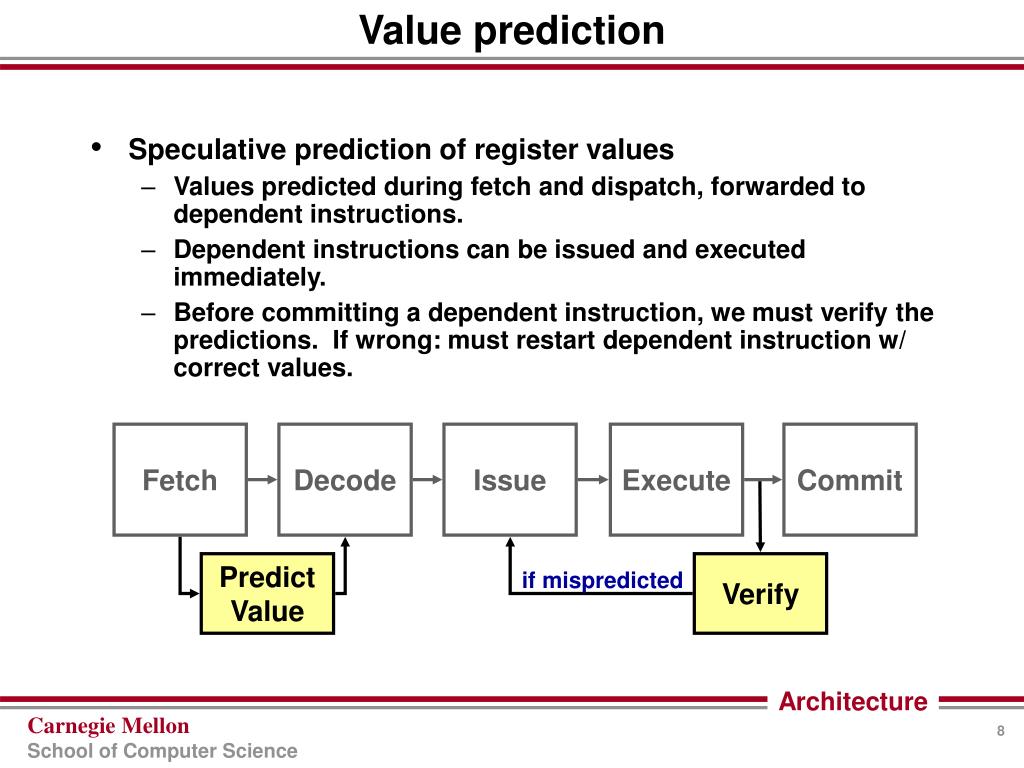 Value prediction

• Speculative prediction of register values
– Values predicted during fetch and dispatch, forwarded to dependent instructions.
– Dependent instructions can be issued and executed immediately.
– Before committing a dependent instruction, we must verify the predictions. If wrong: must restart dependent instruction w/ correct values.

Fetch
Decode
Issue
Execute
Commit
Predict Value
if mispredicted
Verify

Architecture

Carnegie Mellon
School of Computer Science

8